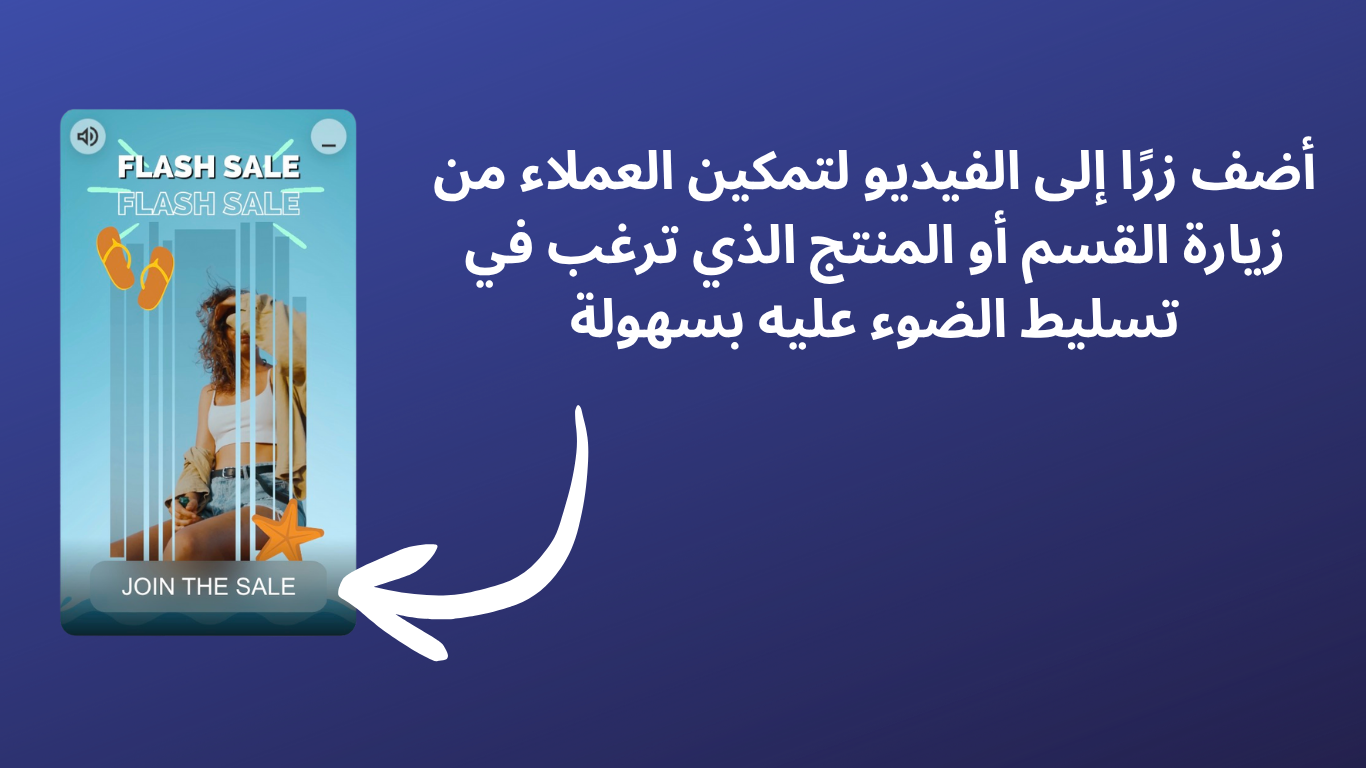 FLASH SALE
FLASH SALE

JOIN THE SALE

أضف زرًا إلى الفيديو لتمكين العملاء من زيارة القسم أو المنتج الذي ترغب في تسليط الضوء عليه بسهولة